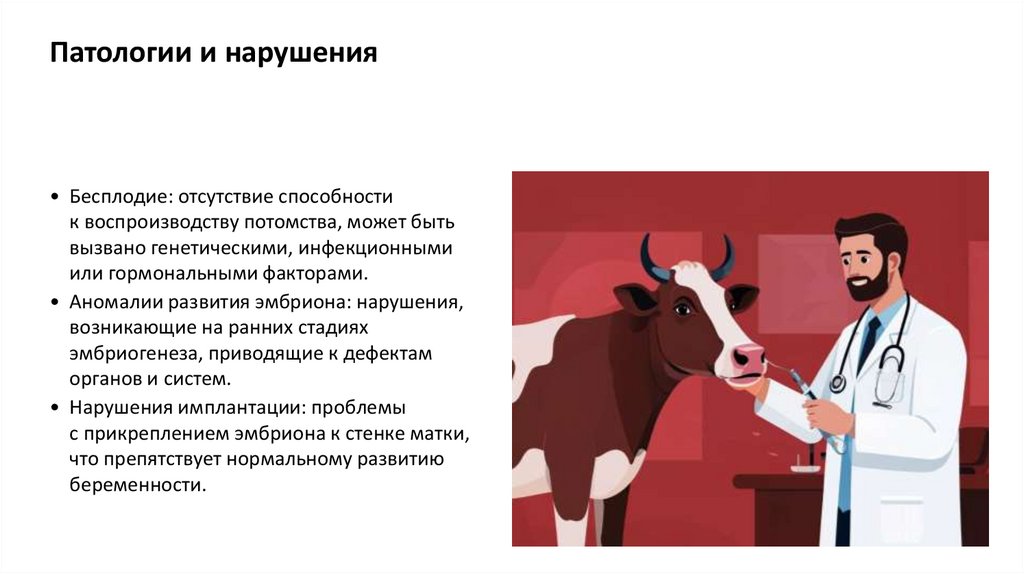 Патологии и нарушения

• Бесплодие: отсутствие способности к воспроизводству потомства, может быть вызвано генетическими, инфекционными или гормональными факторами.
• Аномалии развития эмбриона: нарушения, возникающие на ранних стадиях эмбриогенеза, приводящие к дефектам органов и систем.
• Нарушения имплантации: проблемы с прикреплением эмбриона к стенке матки, что препятствует нормальному развитию беременности.